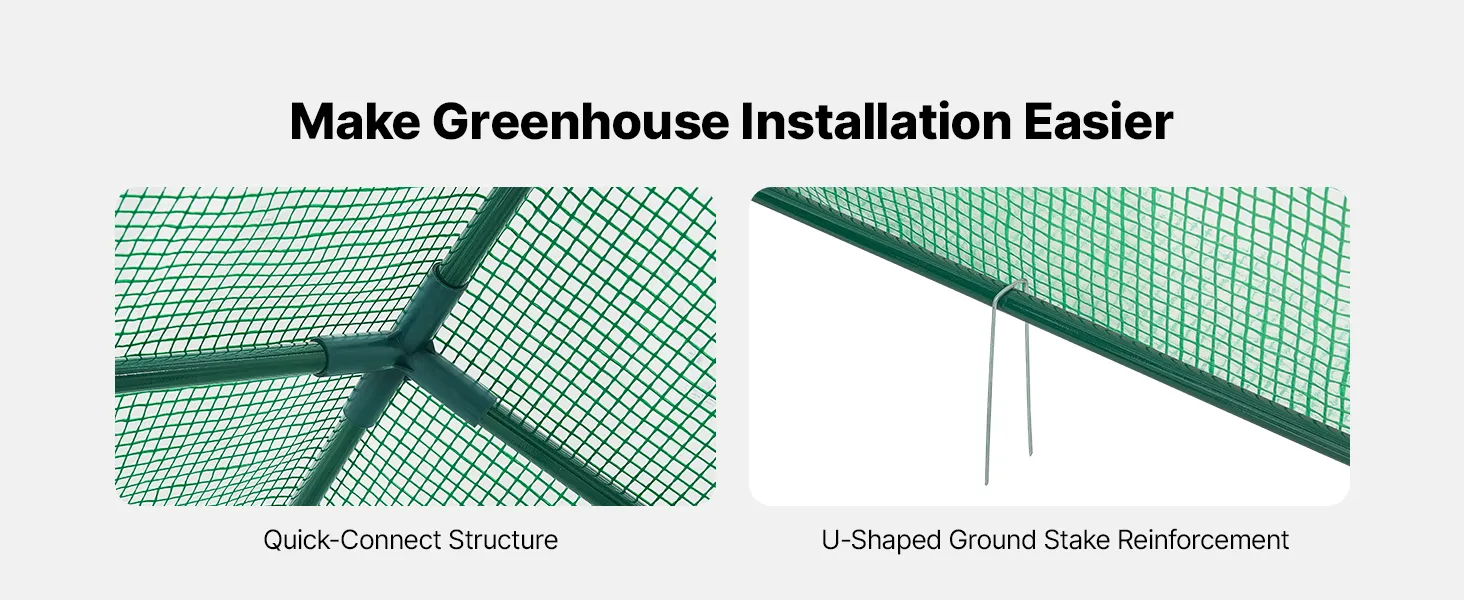 Make Greenhouse Installation Easier

Quick-Connect Structure

U-Shaped Ground Stake Reinforcement